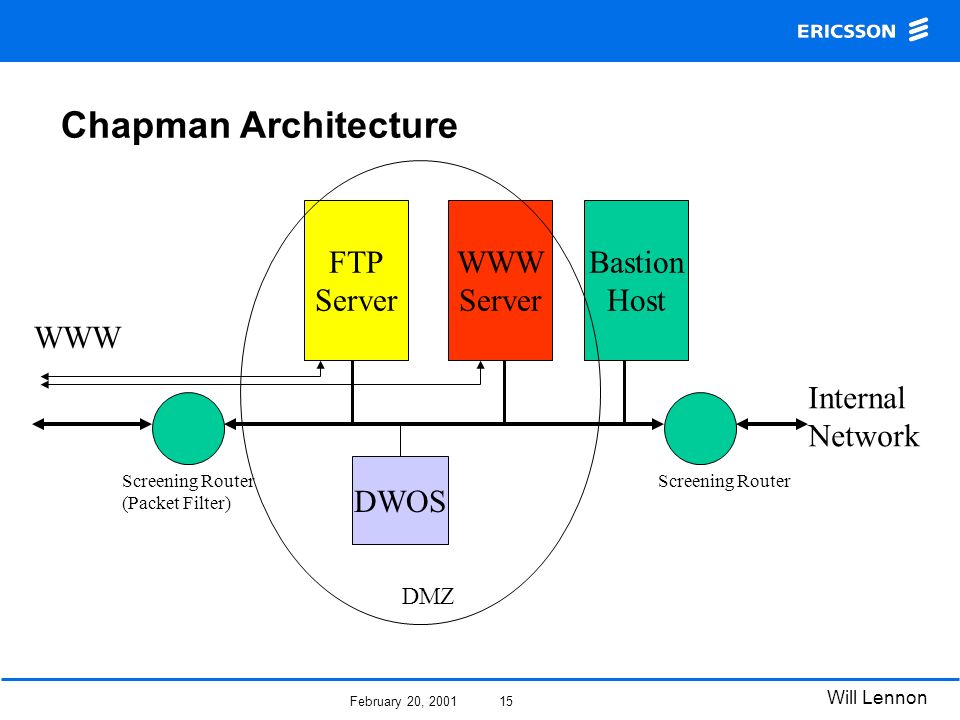 ERICSSON

Chapman Architecture

FTP Server

WWW Server

Bastion Host

WWW

Internal Network

Screening Router (Packet Filter)

DWOS

Screening Router

DMZ

February 20, 2001 15

Will Lennon